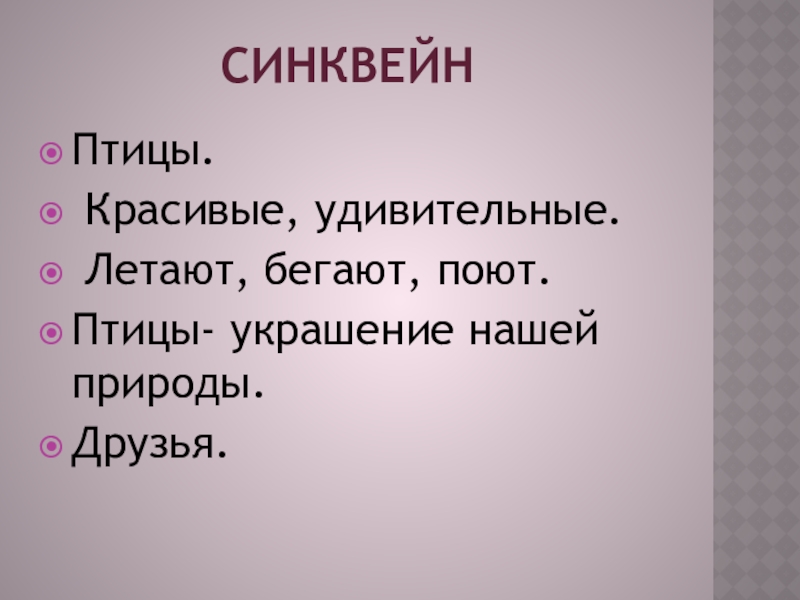 СИНКВЕЙН

Птицы.

Красивые, удивительные.

Летают, бегают, поют.

Птицы- украшение нашей природы.

Друзья.